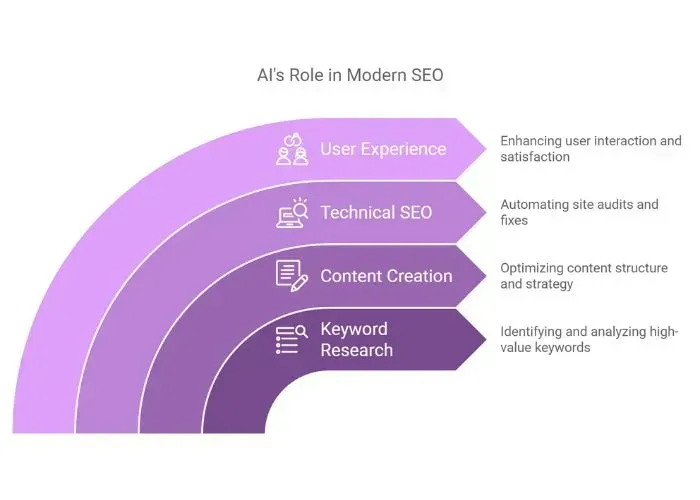 AI's Role in Modern SEO

User Experience

Enhancing user interaction and satisfaction

Technical SEO

Automating site audits and fixes

Content Creation

Optimizing content structure and strategy

Keyword Research

Identifying and analyzing high-value keywords